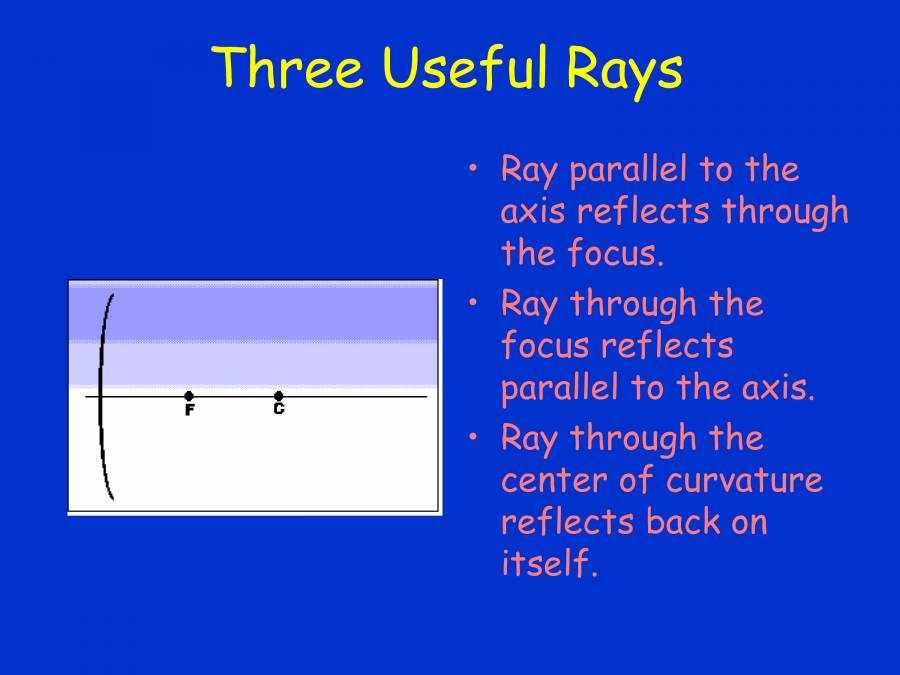 Three Useful Rays

F

C

• Ray parallel to the axis reflects through the focus.
• Ray through the focus reflects parallel to the axis.
• Ray through the center of curvature reflects back on itself.